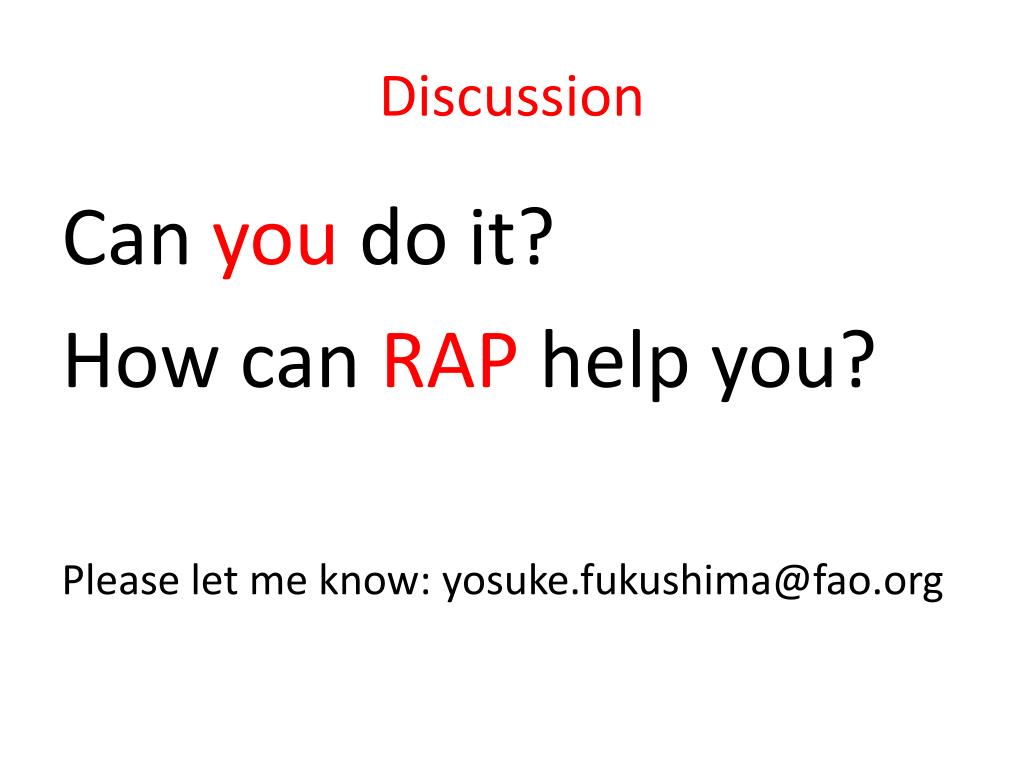 Discussion

Can you do it?
How can RAP help you?

Please let me know: yosuke.fukushima@fao.org